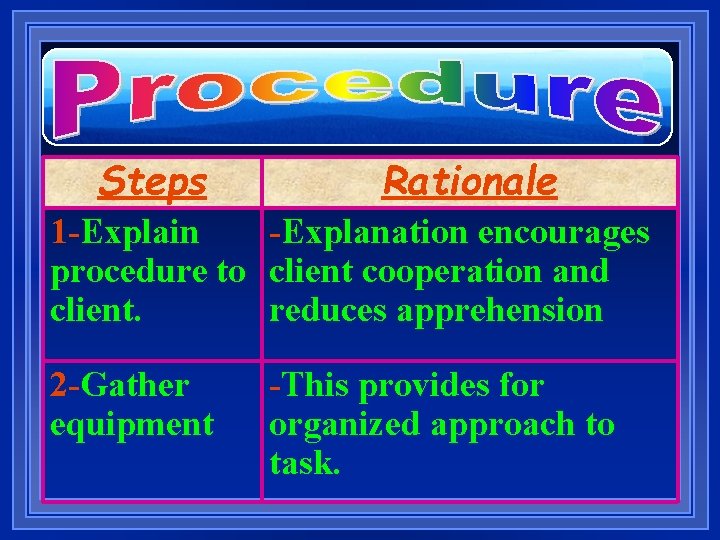 Procedure

| Steps | Rationale |
|---|---|
| 1-Explain procedure to client. | -Explanation encourages client cooperation and reduces apprehension |
| 2-Gather equipment | -This provides for organized approach to task. |